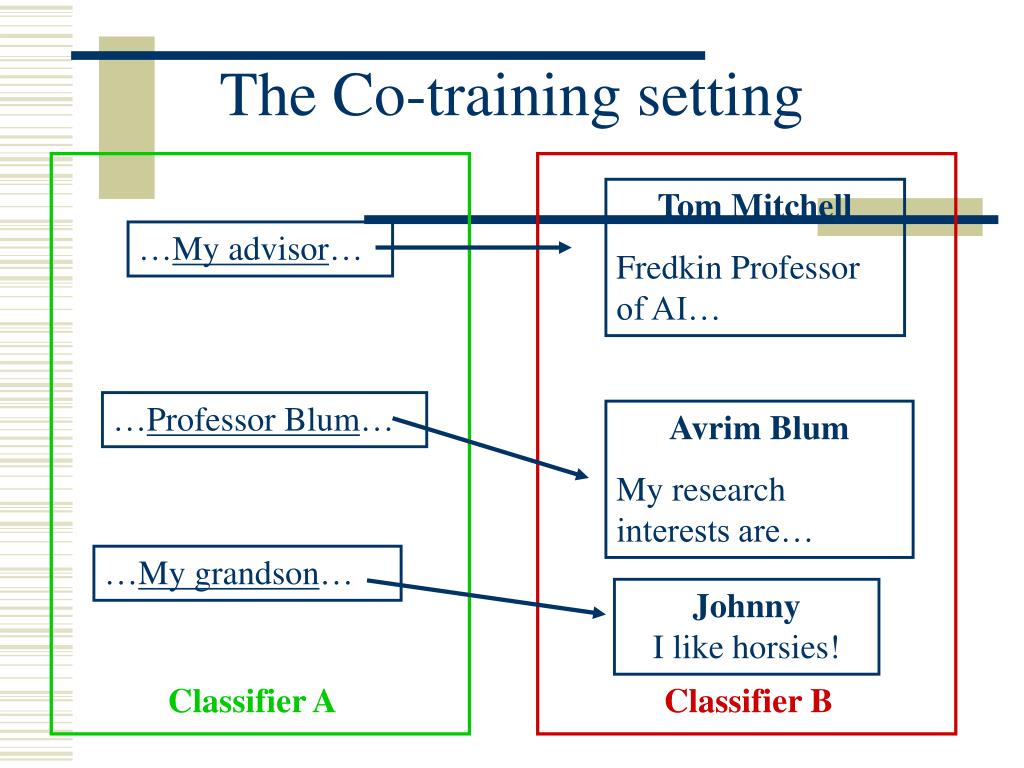 The Co-training setting

…My advisor…

…Professor Blum…

…My grandson…

Classifier A

Tom Mitchell

Fredkin Professor of AI…

Avrim Blum

My research interests are…

Johnny
I like horsies!

Classifier B